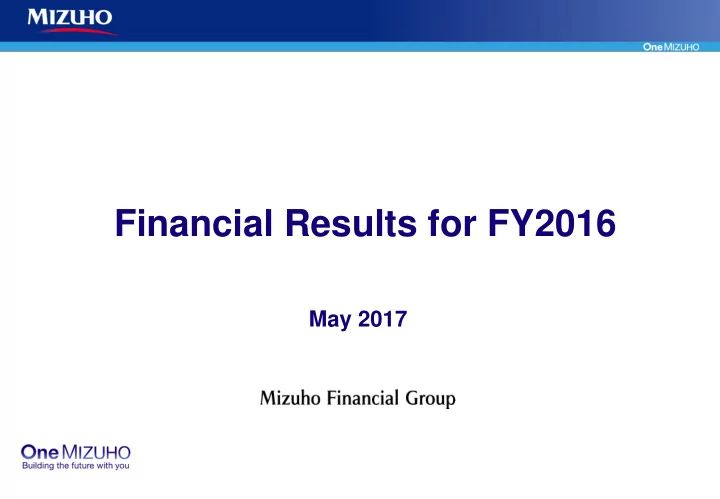 MIZUHO

One MIZUHO

Financial Results for FY2016

May 2017

Mizuho Financial Group

One MIZUHO
Building the future with you